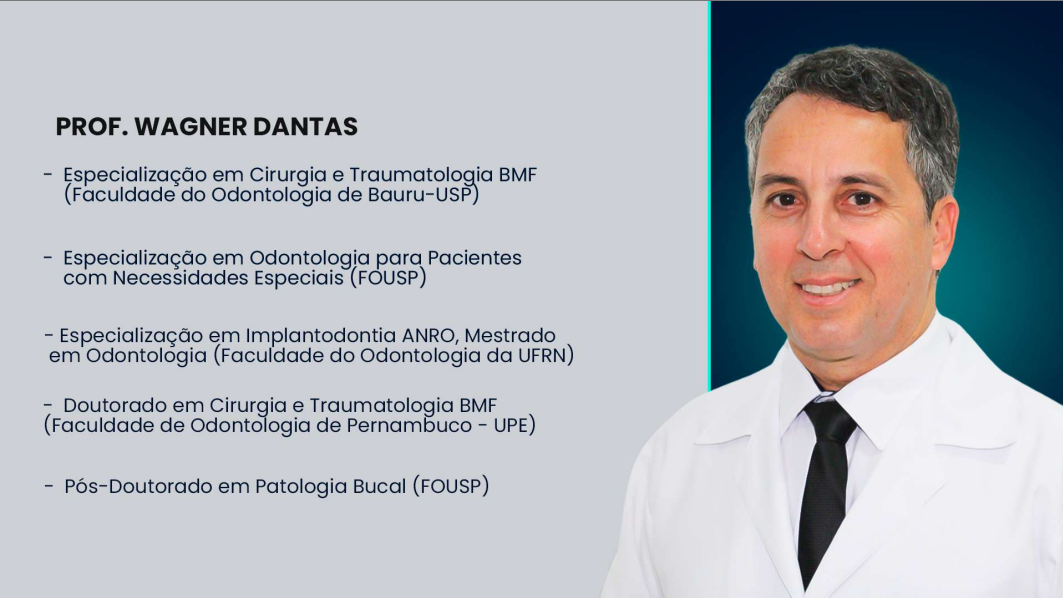 PROF. WAGNER DANTAS

- Especialização em Cirurgia e Traumatologia BMF (Faculdade do Odontologia de Bauru-USP)

- Especialização em Odontologia para Pacientes com Necessidades Especiais (FOUSP)

- Especialização em Implantodontia ANRO, Mestrado em Odontologia (Faculdade do Odontologia da UFRN)

- Doutorado em Cirurgia e Traumatologia BMF (Faculdade de Odontologia de Pernambuco - UPE)

- Pós-Doutorado em Patologia Bucal (FOUSP)